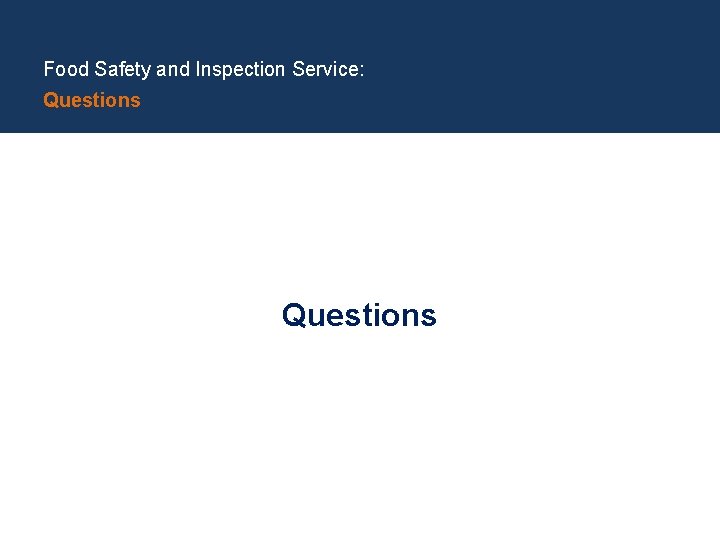 Food Safety and Inspection Service:
Questions

Questions